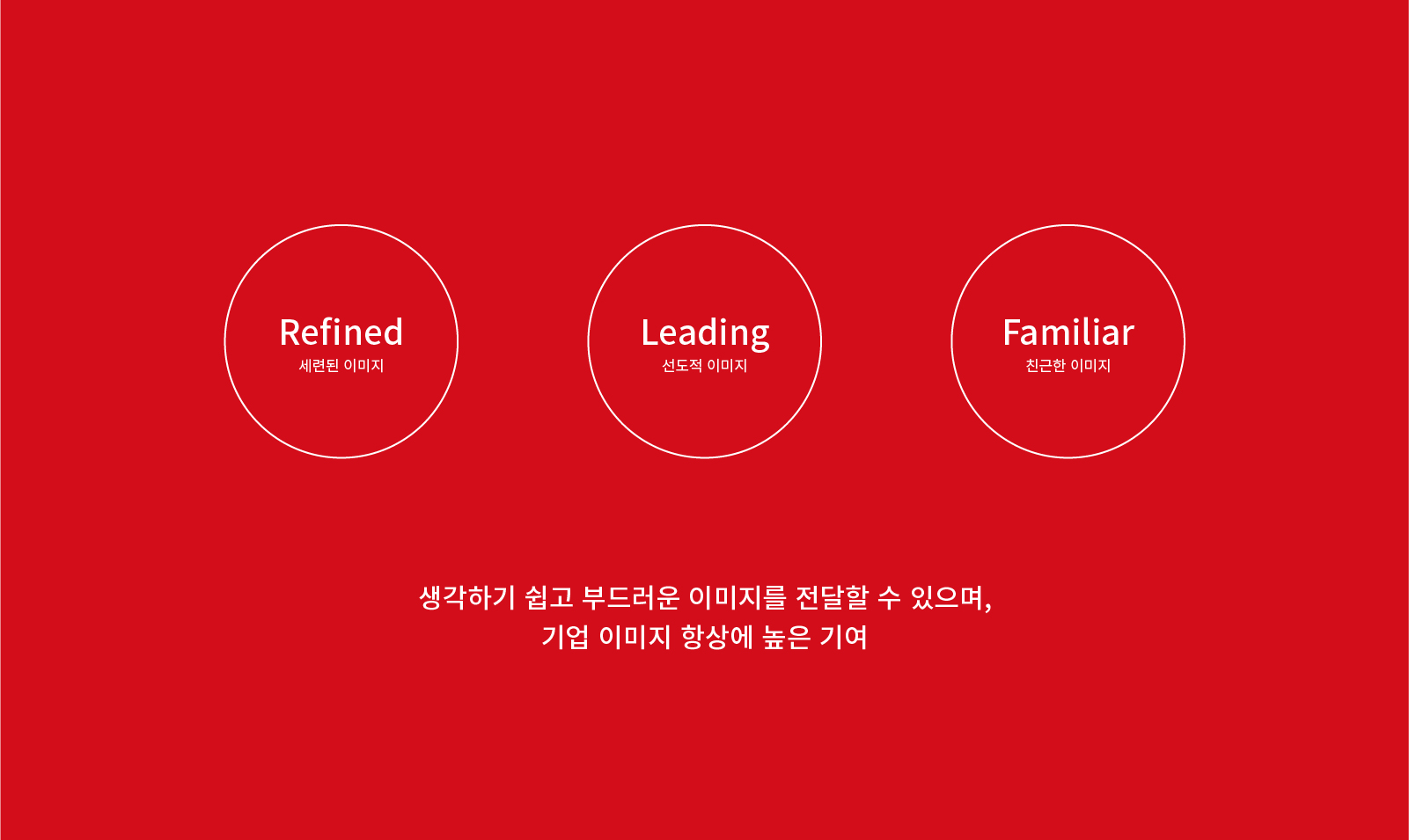 Refined
세련된 이미지

Leading
선도적 이미지

Familiar
친근한 이미지

생각하기 쉽고 부드러운 이미지를 전달할 수 있으며,
기업 이미지 향상에 높은 기여